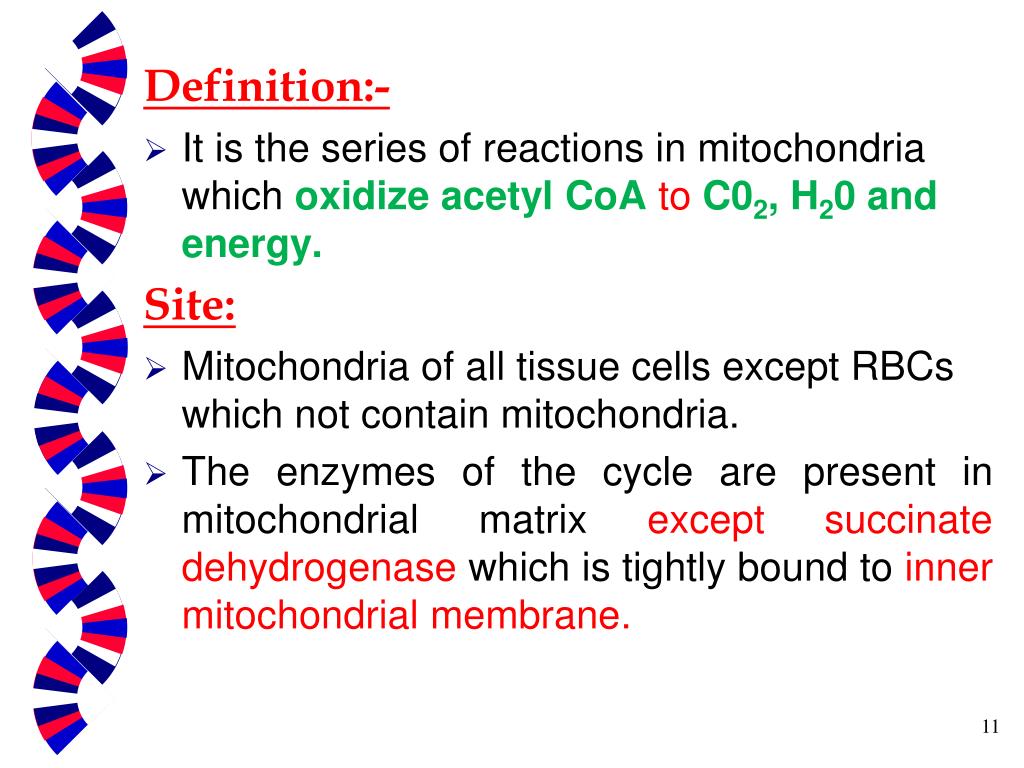 Definition:-

➢ It is the series of reactions in mitochondria which oxidize acetyl CoA to $C0_2$, $H_20$ and energy.

Site:

➢ Mitochondria of all tissue cells except RBCs which not contain mitochondria.

➢ The enzymes of the cycle are present in mitochondrial matrix except succinate dehydrogenase which is tightly bound to inner mitochondrial membrane.

11